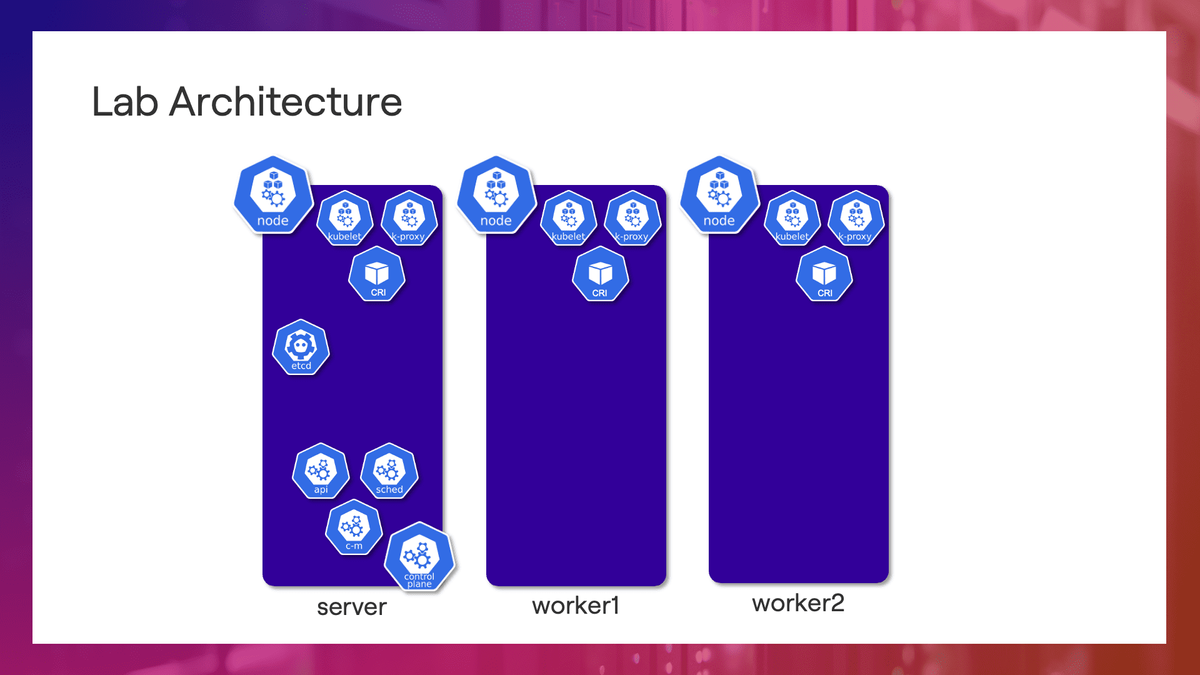 Lab Architecture

node
kubelet
k-proxy
CRI
etcd
api
sched
c-m
control plane
server

node
kubelet
k-proxy
CRI
worker1

node
kubelet
k-proxy
CRI
worker2